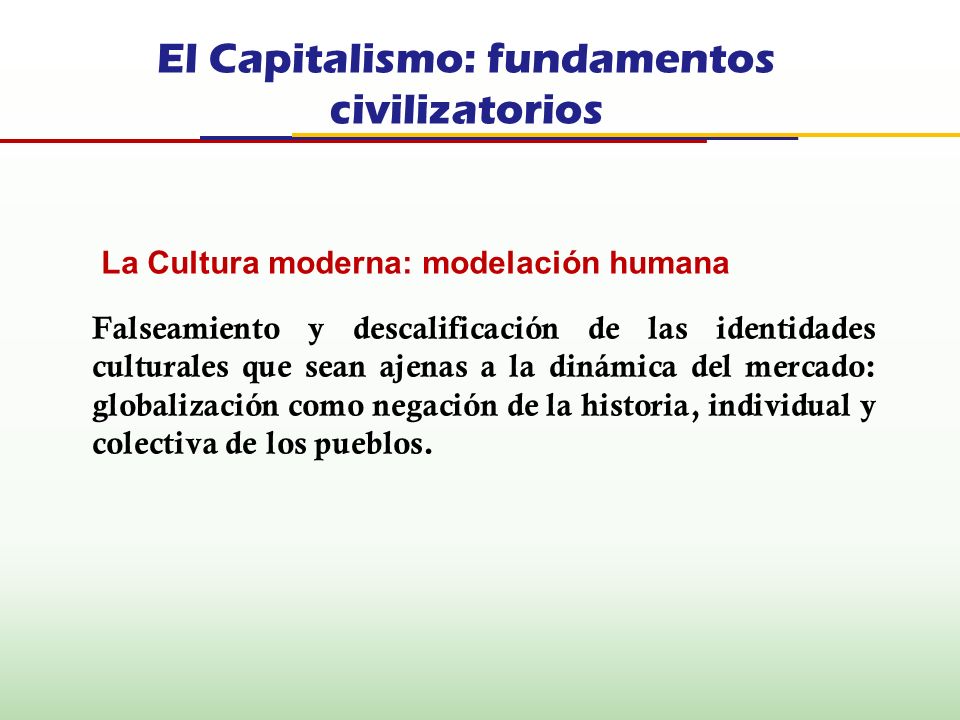 El Capitalismo: fundamentos civilizatorios

La Cultura moderna: modelación humana

Falseamiento y descalificación de las identidades culturales que sean ajenas a la dinámica del mercado: globalización como negación de la historia, individual y colectiva de los pueblos.